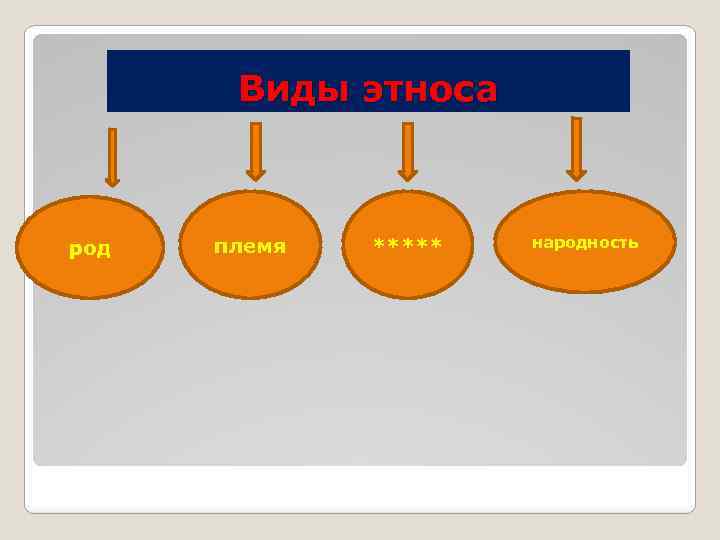 Виды этноса

род

племя

*****

народность